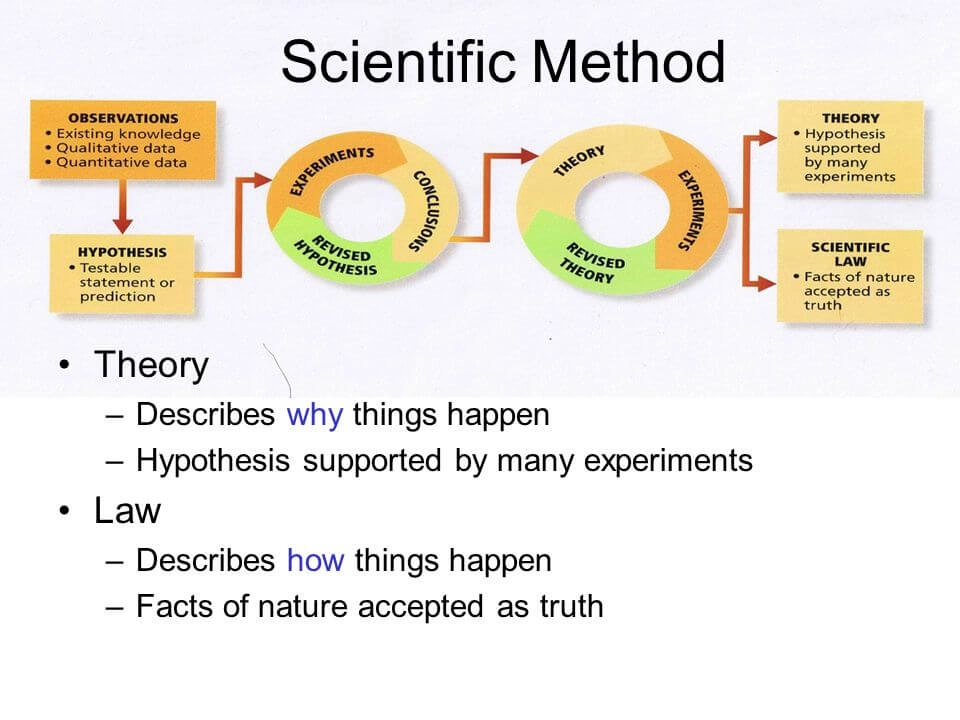 Scientific Method

OBSERVATIONS
• Existing knowledge
• Qualitative data
• Quantitative data

HYPOTHESIS
• Testable statement or prediction

EXPERIMENTS
CONCLUSIONS
REVISED HYPOTHESIS

THEORY
EXPERIMENTS
REVISED THEORY

THEORY
• Hypothesis supported by many experiments

SCIENTIFIC LAW
• Facts of nature accepted as truth

• Theory
– Describes why things happen
– Hypothesis supported by many experiments
• Law
– Describes how things happen
– Facts of nature accepted as truth